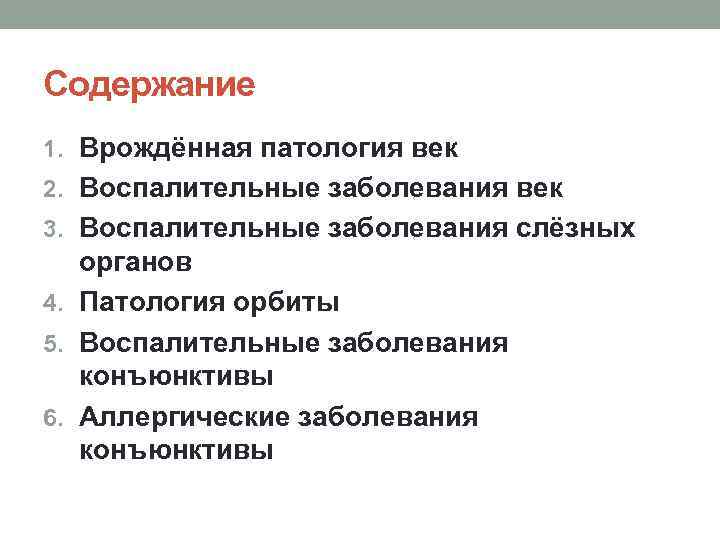 Содержание

1. Врождённая патология век
2. Воспалительные заболевания век
3. Воспалительные заболевания слёзных органов
4. Патология орбиты
5. Воспалительные заболевания конъюнктивы
6. Аллергические заболевания конъюнктивы